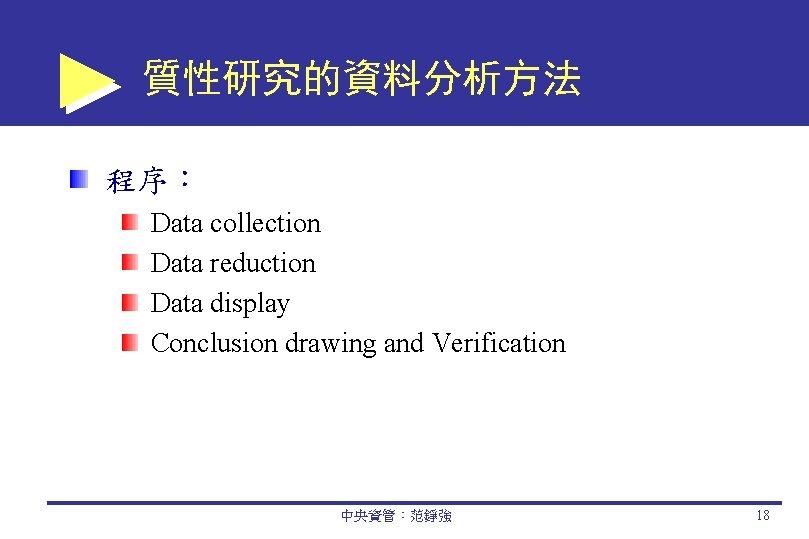 質性研究的資料分析方法

程序：

Data collection

Data reduction

Data display

Conclusion drawing and Verification

中央資管：范錚強

18